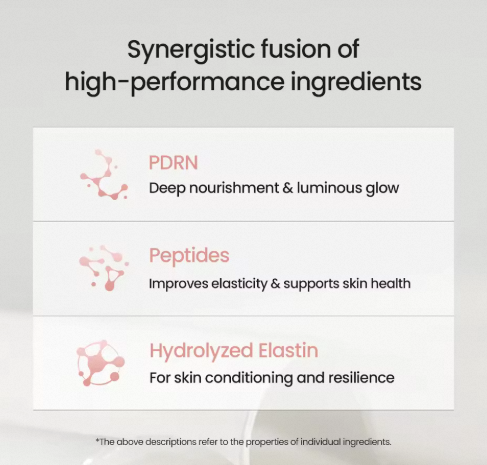 Synergistic fusion of high-performance ingredients

PDRN
Deep nourishment & luminous glow

Peptides
Improves elasticity & supports skin health

Hydrolyzed Elastin
For skin conditioning and resilience

*The above descriptions refer to the properties of individual ingredients.